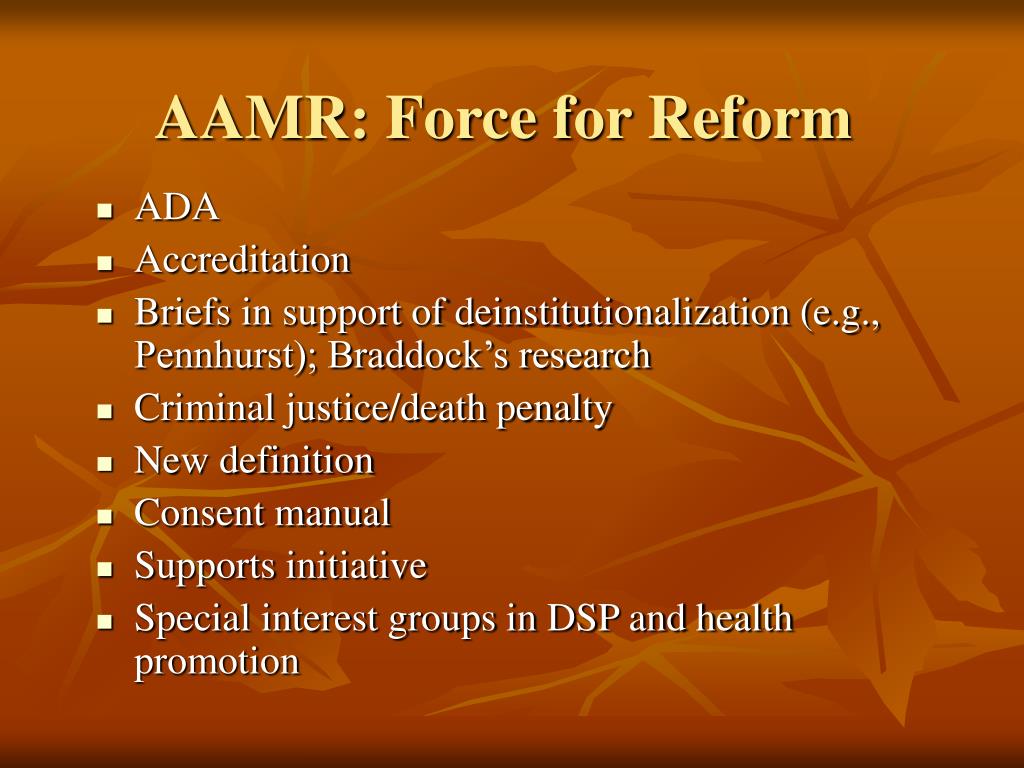 AAMR: Force for Reform

- ADA
- Accreditation
- Briefs in support of deinstitutionalization (e.g., Pennhurst); Braddock’s research
- Criminal justice/death penalty
- New definition
- Consent manual
- Supports initiative
- Special interest groups in DSP and health promotion